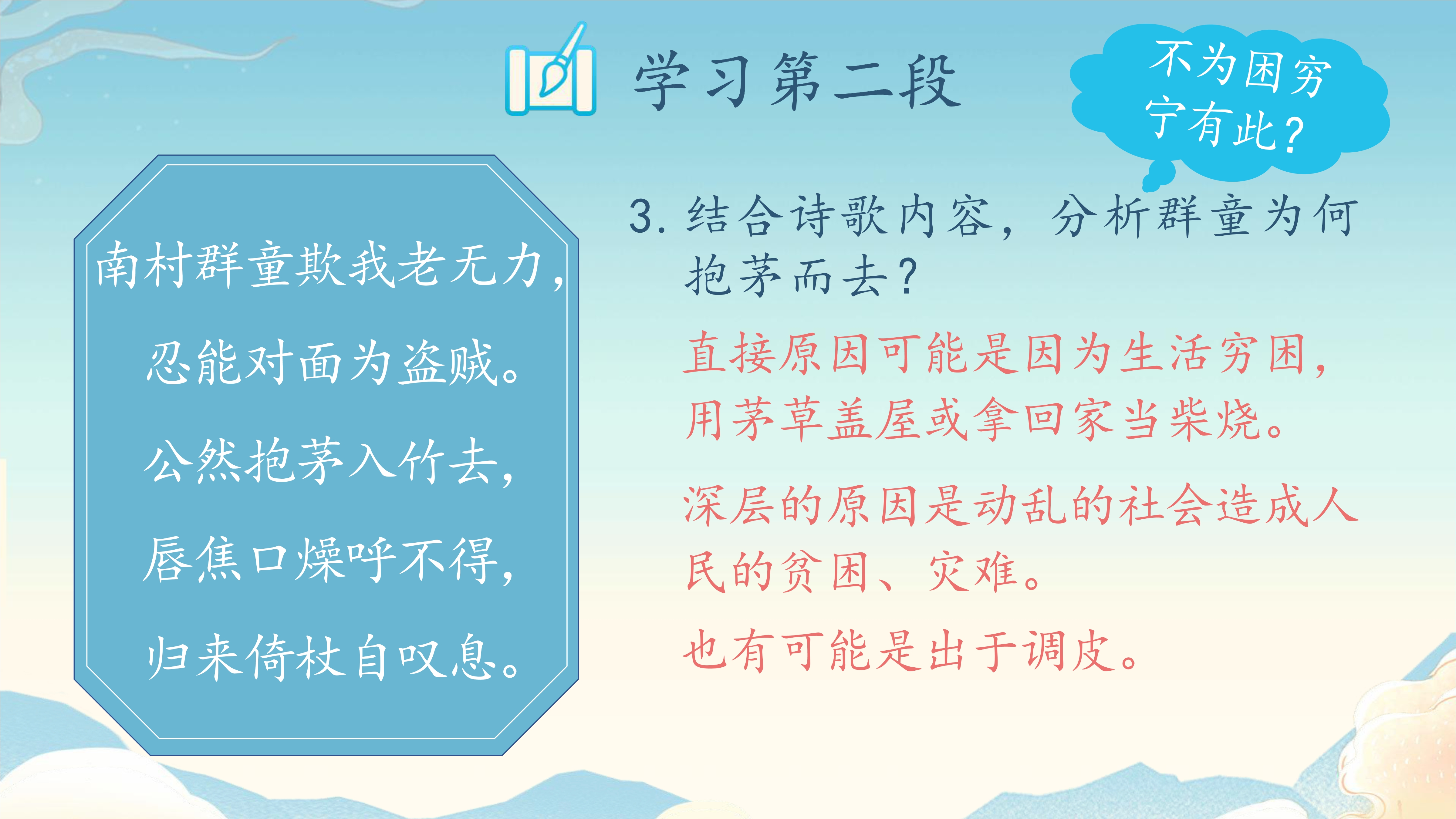 学习第二段

不为困穷宁有此？

南村群童欺我老无力，
忍能对面为盗贼。
公然抱茅入竹去，
唇焦口燥呼不得，
归来倚杖自叹息。

3. 结合诗歌内容，分析群童为何抱茅而去？

直接原因可能是因为生活穷困，用茅草盖屋或拿回家当柴烧。

深层的原因是动乱的社会造成人民的贫困、灾难。

也有可能是出于调皮。